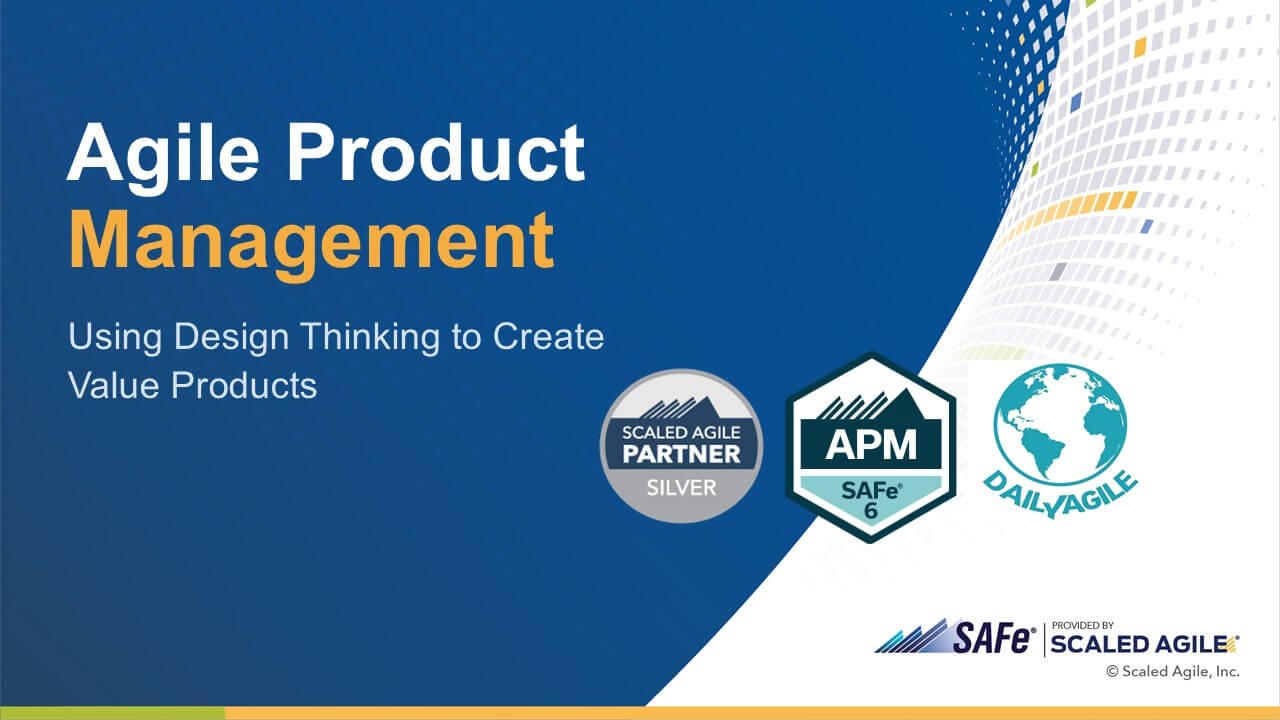 Agile Product Management

Using Design Thinking to Create Value Products

SCALED AGILE PARTNER SILVER

APM SAFe® 6

DAILYAGILE

SAFe® PROVIDED BY SCALED AGILE®

© Scaled Agile, Inc.